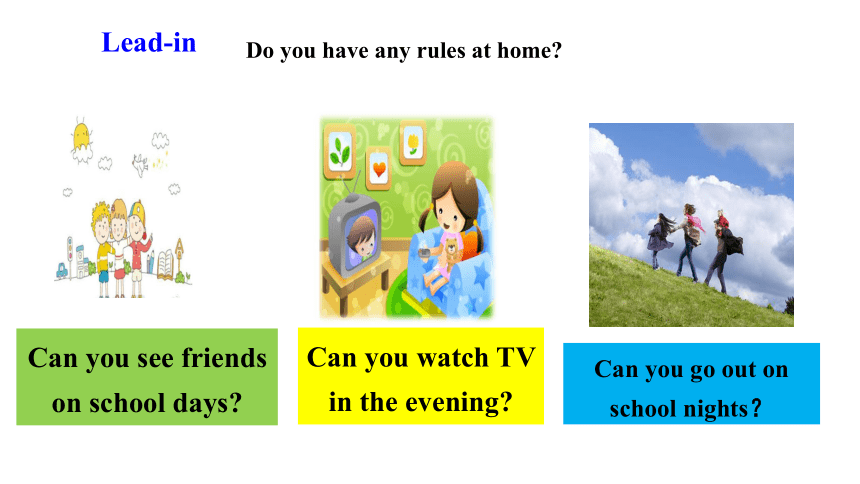 Lead-in

Do you have any rules at home?

Can you see friends on school days?

Can you watch TV in the evening?

Can you go out on school nights?